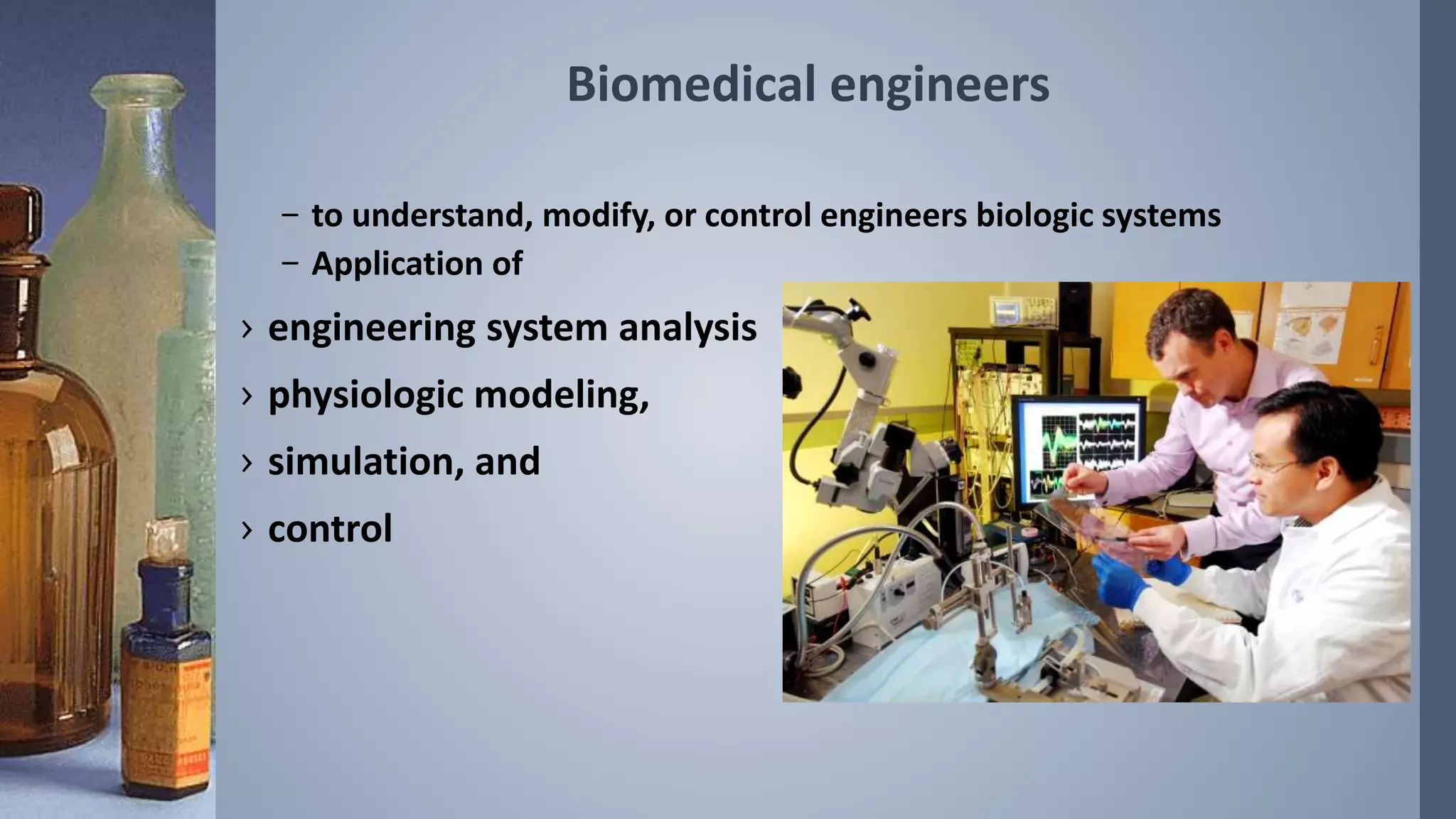 Biomedical engineers

– to understand, modify, or control engineers biologic systems
– Application of

› engineering system analysis
› physiologic modeling,
› simulation, and
› control